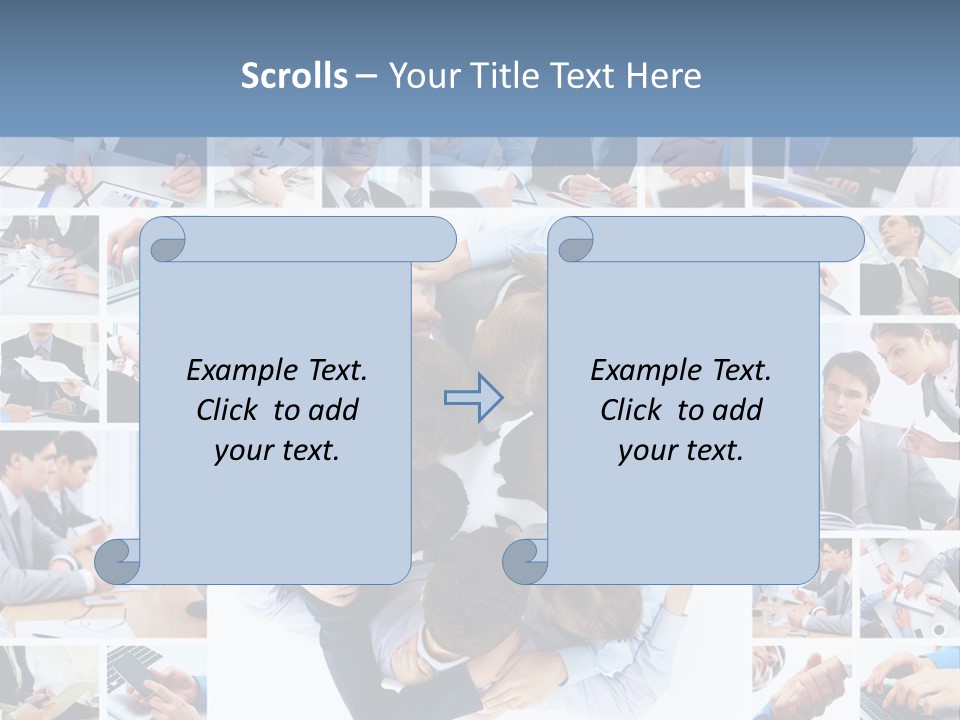 Scrolls – Your Title Text Here

Example Text. Click to add your text.

Example Text. Click to add your text.